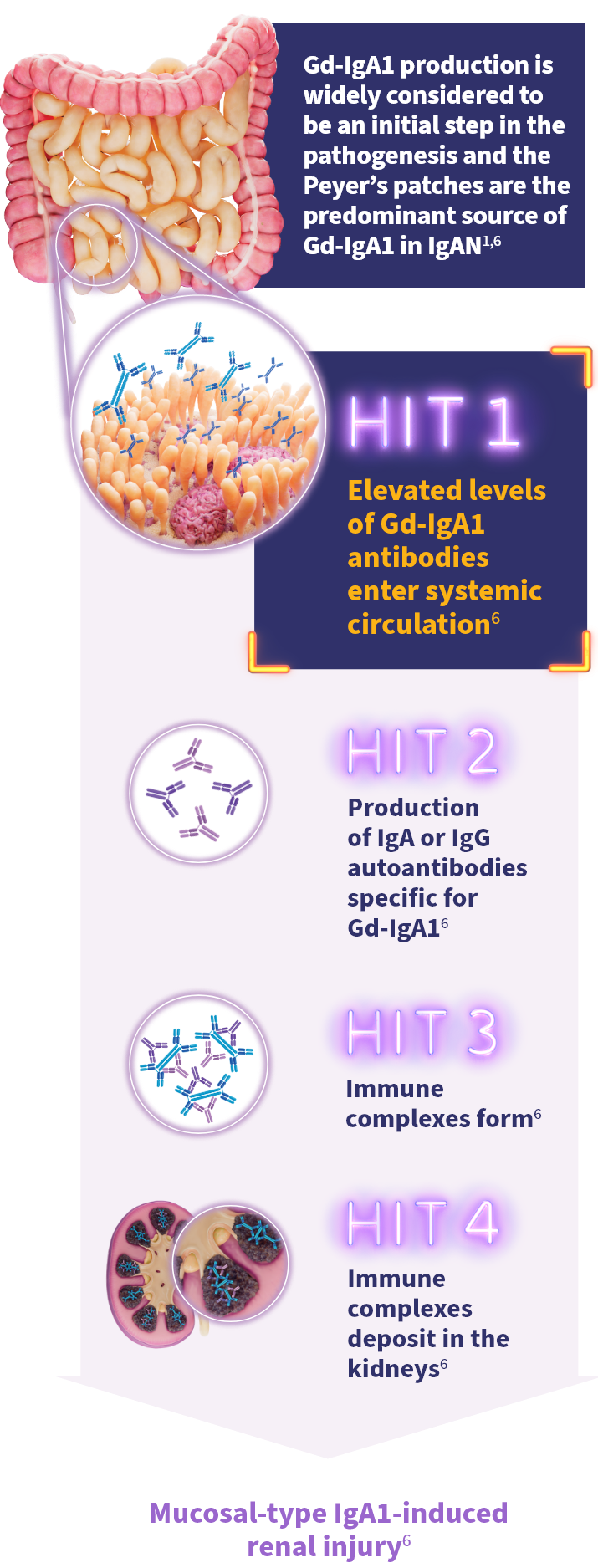 Gd-IgA1 production is widely considered to be an initial step in the pathogenesis and the Peyer's patches are the predominant source of Gd-IgA1 in IgAN$^{1,6}$

HIT 1

Elevated levels of Gd-IgA1 antibodies enter systemic circulation$^{6}$

HIT 2

Production of IgA or IgG autoantibodies specific for Gd-IgA1$^{6}$

HIT 3

Immune complexes form$^{6}$

HIT 4

Immune complexes deposit in the kidneys$^{6}$

Mucosal-type IgA1-induced renal injury$^{6}$